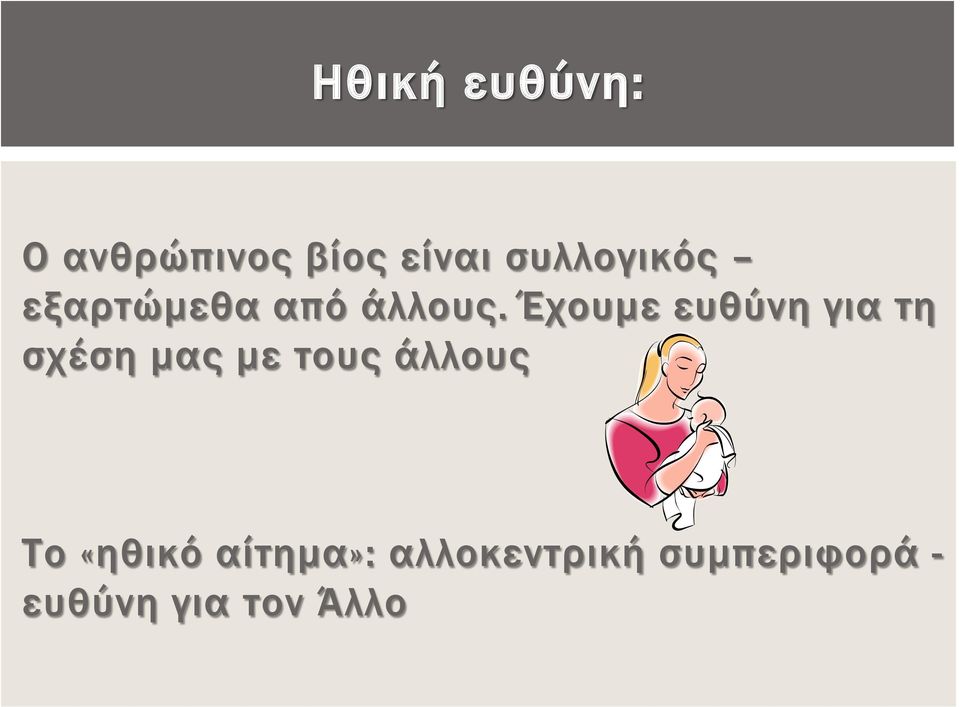 Ηθική ευθύνη:

Ο ανθρώπινος βίος είναι συλλογικός – εξαρτώμεθα από άλλους. Έχουμε ευθύνη για τη σχέση μας με τους άλλους

Το «ηθικό αίτημα»: αλλοκεντρική συμπεριφορά - ευθύνη για τον Άλλο